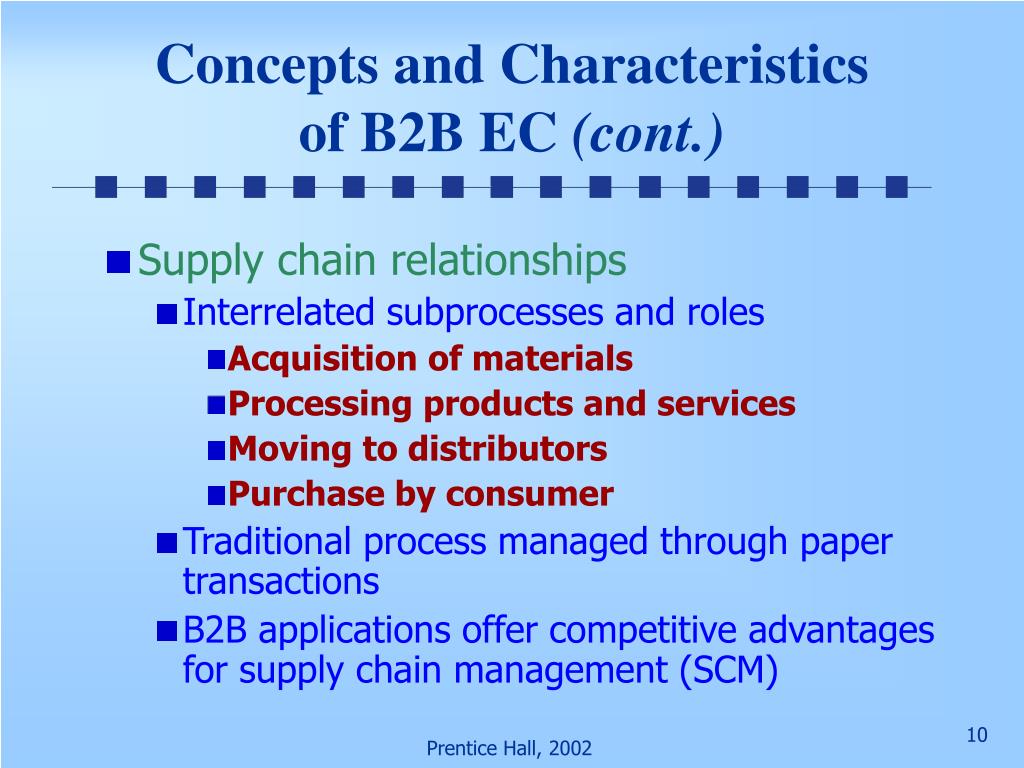 Concepts and Characteristics of B2B EC (cont.)

Supply chain relationships

Interrelated subprocesses and roles

Acquisition of materials

Processing products and services

Moving to distributors

Purchase by consumer

Traditional process managed through paper transactions

B2B applications offer competitive advantages for supply chain management (SCM)

Prentice Hall, 2002

10